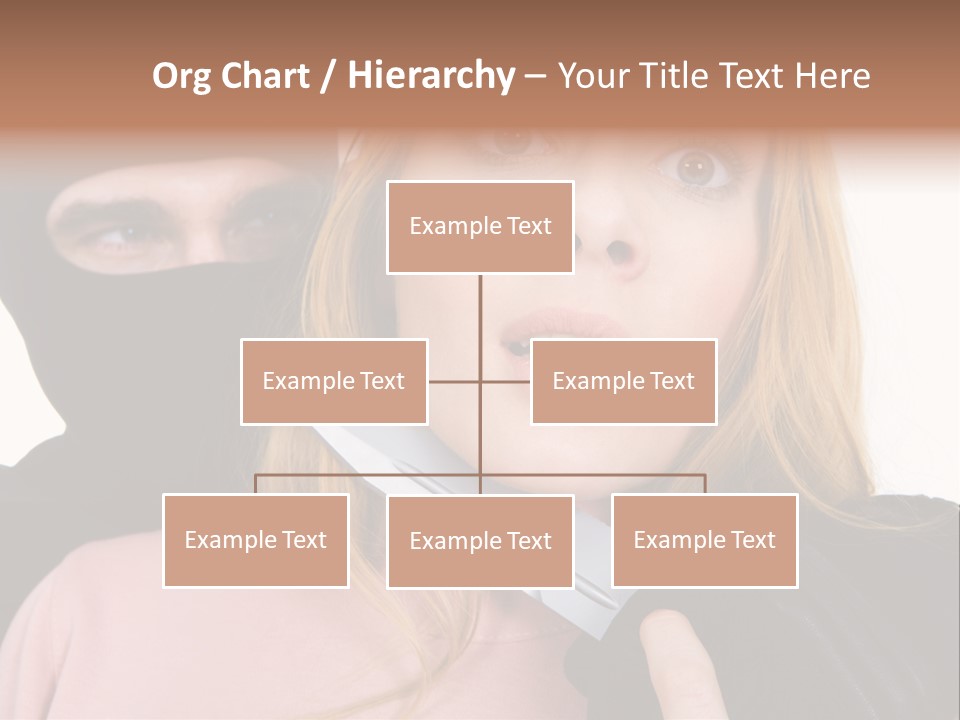 Org Chart / Hierarchy – Your Title Text Here

Example Text

Example Text

Example Text

Example Text

Example Text

Example Text